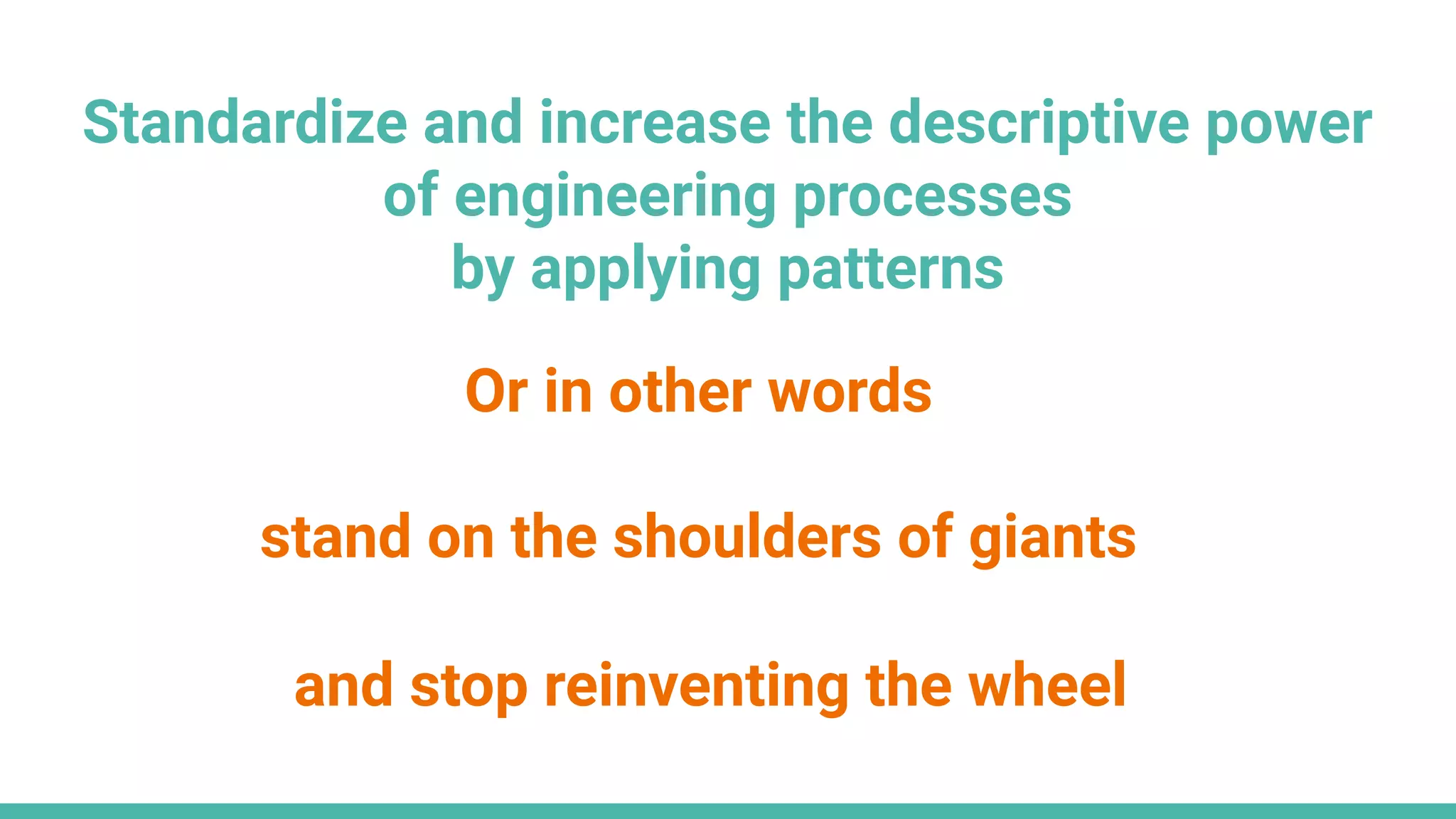 Standardize and increase the descriptive power of engineering processes by applying patterns

Or in other words

stand on the shoulders of giants

and stop reinventing the wheel